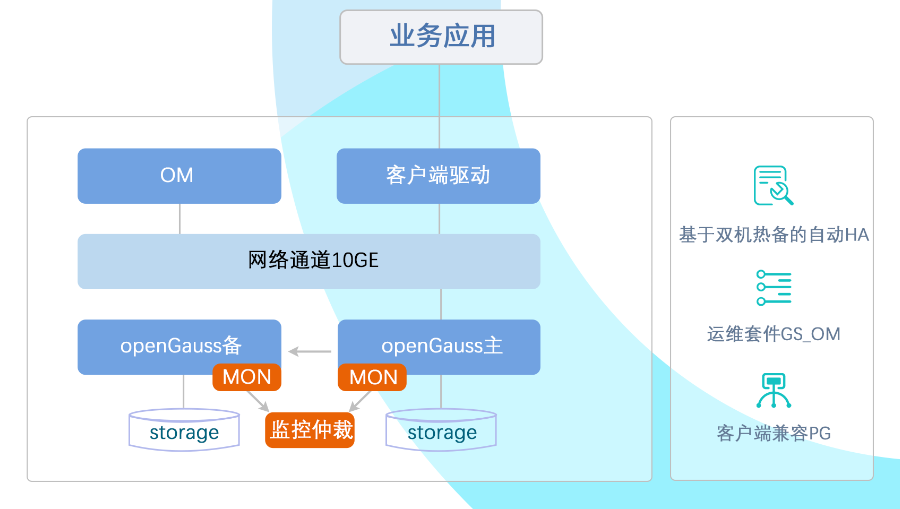 业务应用

OM

客户端驱动

网络通道10GE

openGauss备

openGauss主

MON

MON

storage

监控仲裁

storage

基于双机热备的自动HA

运维套件GS_OM

客户端兼容PG